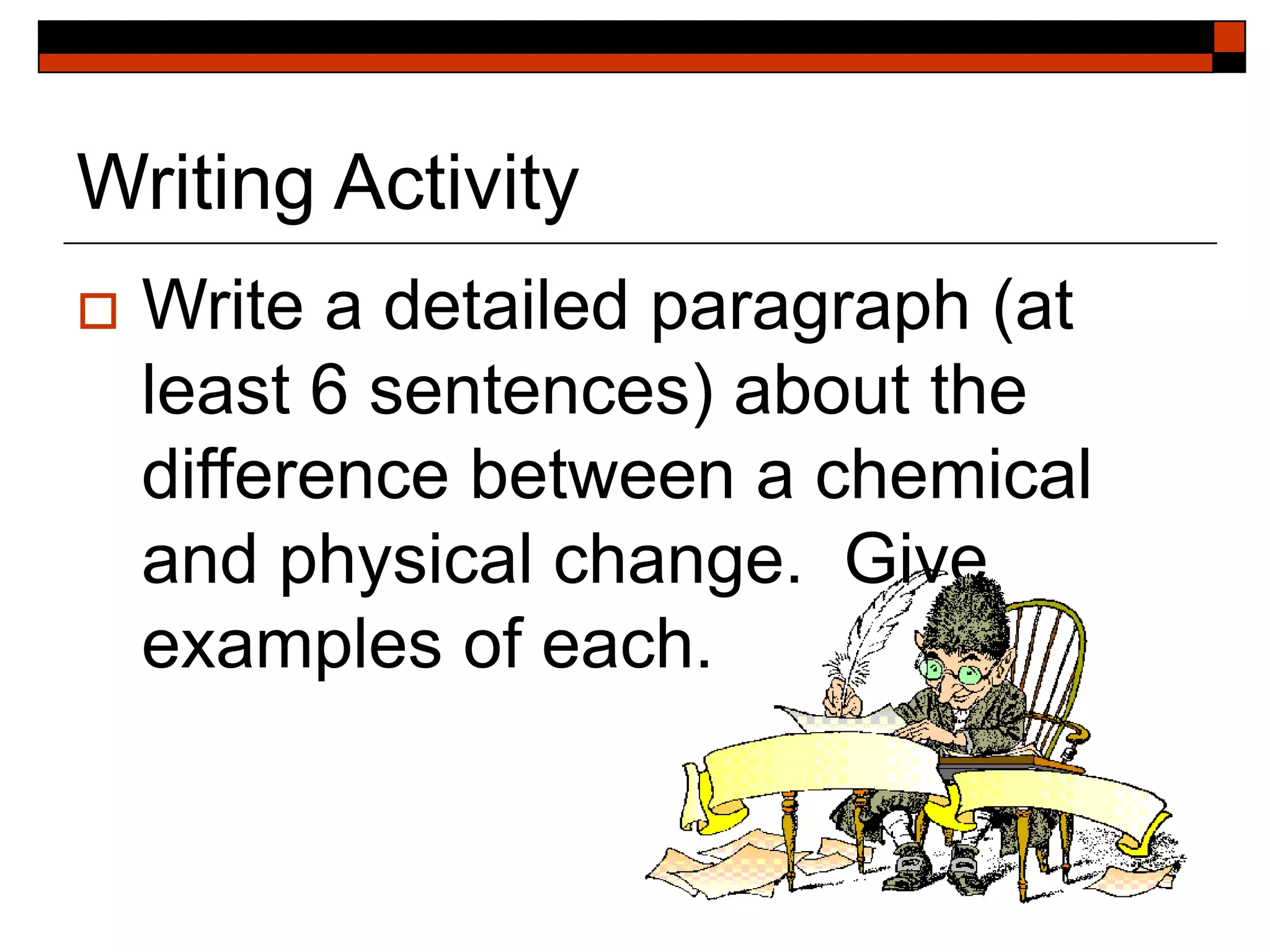 Writing Activity

Write a detailed paragraph (at least 6 sentences) about the difference between a chemical and physical change.  Give examples of each.